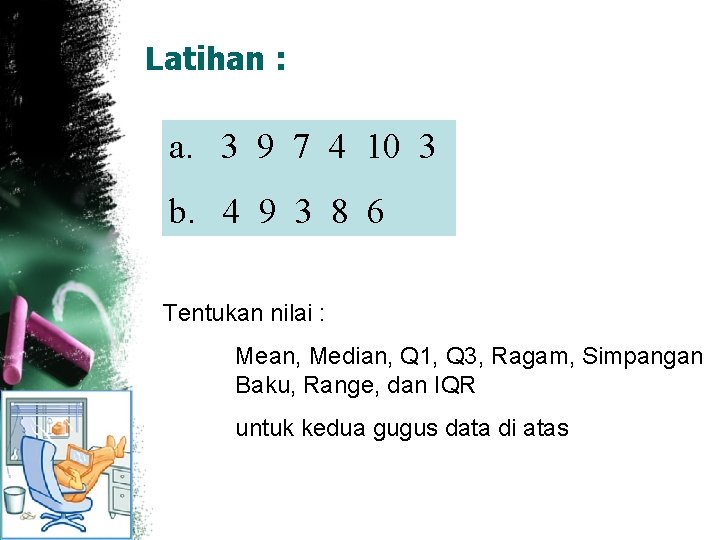 Latihan :

a. 3 9 7 4 10 3

b. 4 9 3 8 6

Tentukan nilai :

Mean, Median, Q1, Q3, Ragam, Simpangan Baku, Range, dan IQR

untuk kedua gugus data di atas